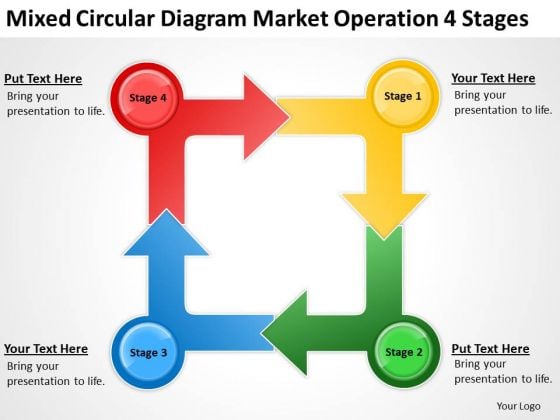 Mixed Circular Diagram Market Operation 4 Stages

Put Text Here
Bring your presentation to life.

Stage 4

Stage 1

Your Text Here
Bring your presentation to life.

Your Text Here
Bring your presentation to life.

Stage 3

Stage 2

Put Text Here
Bring your presentation to life.

Your Logo